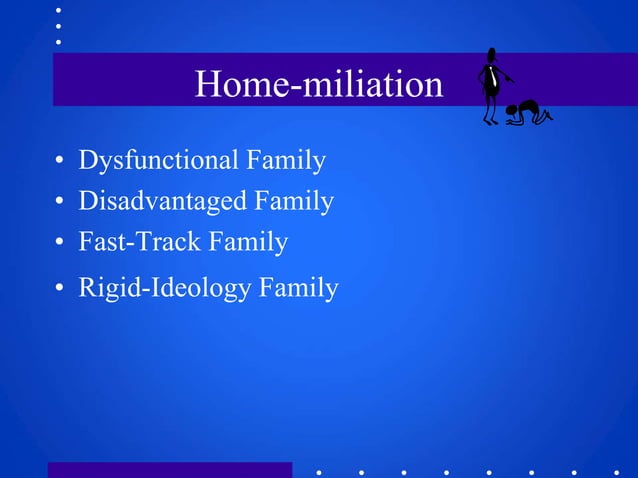 Home-miliation

• Dysfunctional Family
• Disadvantaged Family
• Fast-Track Family
• Rigid-Ideology Family